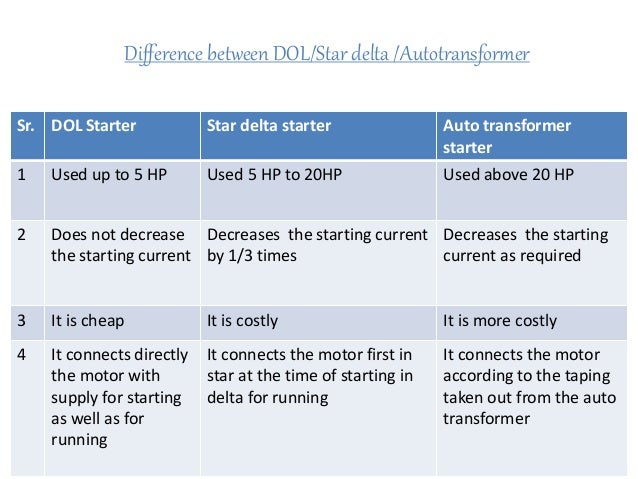 Difference between DOL/Star delta /Autotransformer

| Sr. | DOL Starter | Star delta starter | Auto transformer starter |
|---|---|---|---|
| 1 | Used up to 5 HP | Used 5 HP to 20HP | Used above 20 HP |
| 2 | Does not decrease the starting current | Decreases the starting current by 1/3 times | Decreases the starting current as required |
| 3 | It is cheap | It is costly | It is more costly |
| 4 | It connects directly the motor with supply for starting as well as for running | It connects the motor first in star at the time of starting in delta for running | It connects the motor according to the taping taken out from the auto transformer |